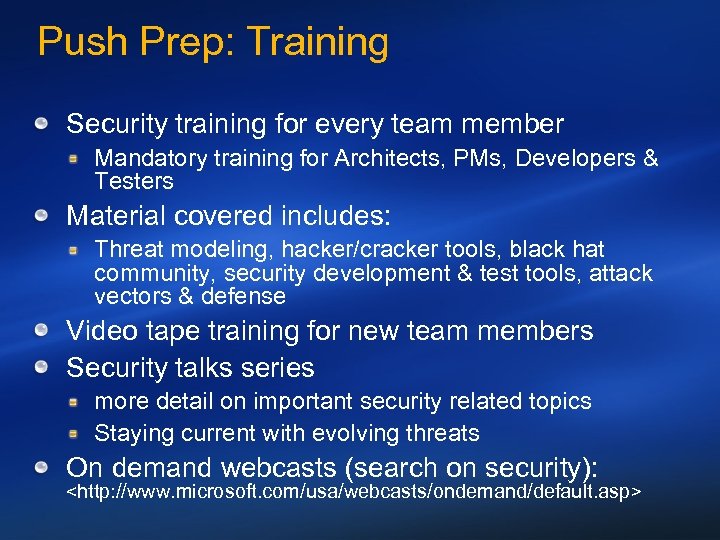 Push Prep: Training

Security training for every team member
Mandatory training for Architects, PMs, Developers & Testers
Material covered includes:
Threat modeling, hacker/cracker tools, black hat community, security development & test tools, attack vectors & defense
Video tape training for new team members
Security talks series
more detail on important security related topics
Staying current with evolving threats
On demand webcasts (search on security): <http://www.microsoft.com/usa/webcasts/ondemand/default.asp>